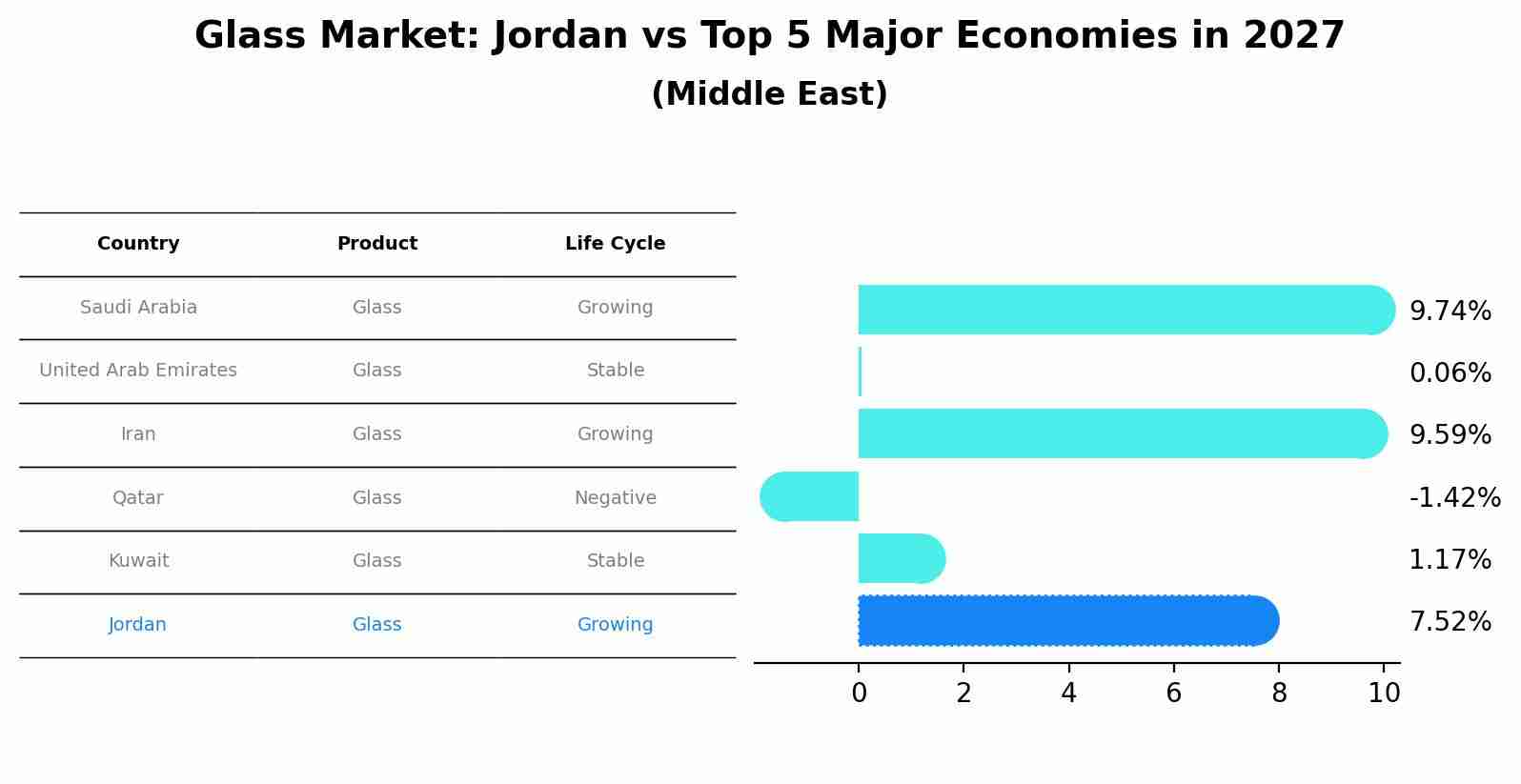 Glass Market: Jordan vs Top 5 Major Economies in 2027
(Middle East)

| Country | Product | Life Cycle |
|---|---|---|
| Saudi Arabia | Glass | Growing |
| United Arab Emirates | Glass | Stable |
| Iran | Glass | Growing |
| Qatar | Glass | Negative |
| Kuwait | Glass | Stable |
| Jordan | Glass | Growing |

9.74%
0.06%
9.59%
-1.42%
1.17%
7.52%

0 2 4 6 8 10